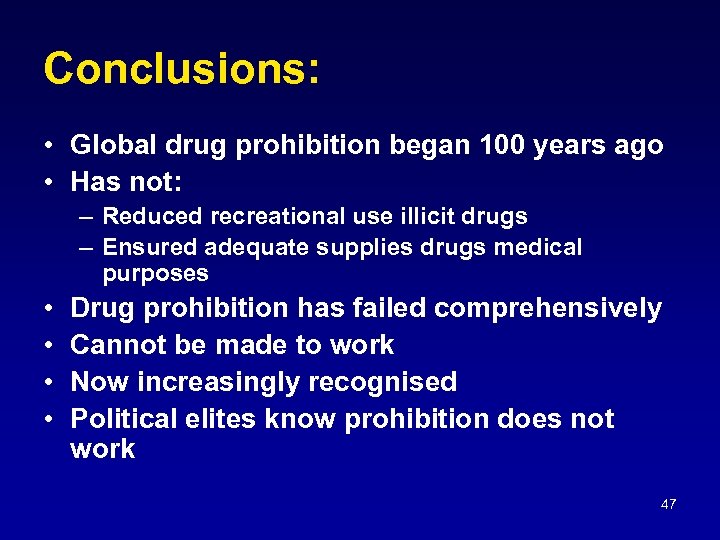 Conclusions:

• Global drug prohibition began 100 years ago
• Has not:
– Reduced recreational use illicit drugs
– Ensured adequate supplies drugs medical purposes
• Drug prohibition has failed comprehensively
• Cannot be made to work
• Now increasingly recognised
• Political elites know prohibition does not work

47